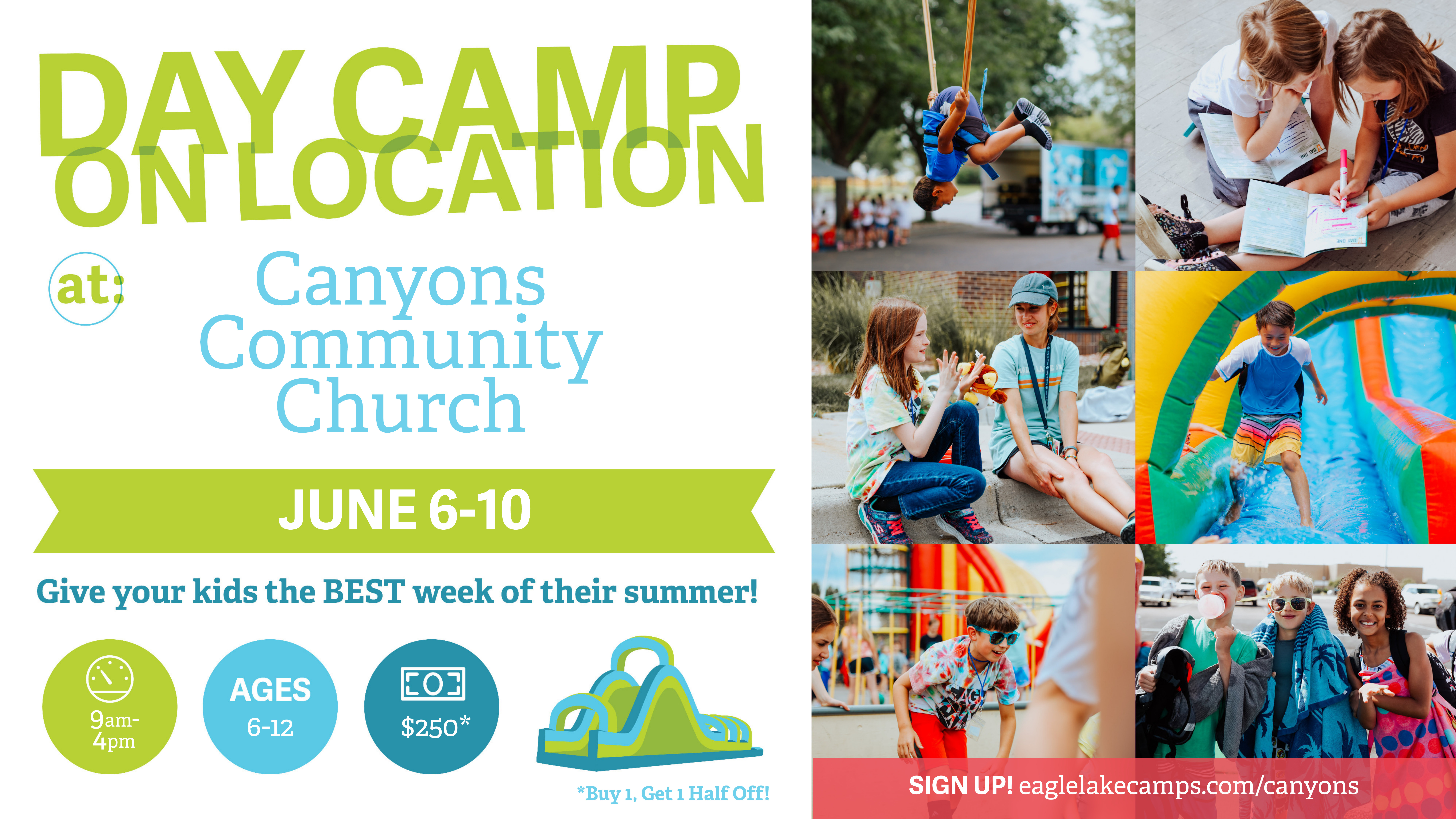 DAY CAMP ON LOCATION

at: Canyons Community Church

JUNE 6-10

Give your kids the BEST week of their summer!

9am-4pm

AGES 6-12

$250*

*Buy 1, Get 1 Half Off!

SIGN UP! eaglelakecamps.com/canyons